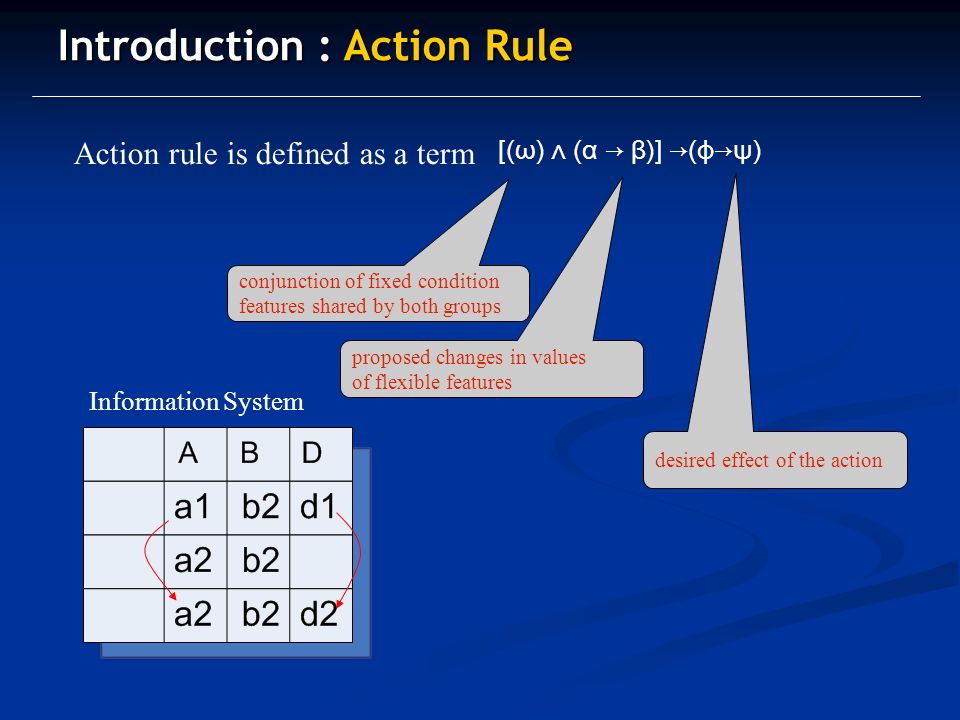 Introduction : Action Rule

Action rule is defined as a term $[(\omega) \wedge (\alpha \rightarrow \beta)] \rightarrow (\phi \rightarrow \psi)$

conjunction of fixed condition features shared by both groups

proposed changes in values of flexible features

desired effect of the action

Information System

| | A | B | D |
|---|---|---|---|
| | a1 | b2 | d1 |
| | a2 | b2 | |
| | a2 | b2 | d2 |